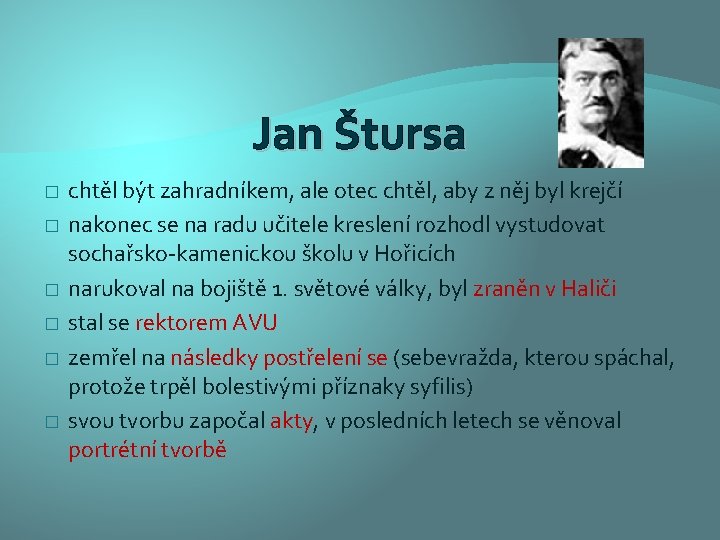 Jan Štursa

□ chtěl být zahradníkem, ale otec chtěl, aby z něj byl krejčí
□ nakonec se na radu učitele kreslení rozhodl vystudovat sochařsko-kamenickou školu v Hořicích
□ narukoval na bojiště 1. světové války, byl zraněn v Haliči
□ stal se rektorem AVU
□ zemřel na následky postřelení se (sebevražda, kterou spáchal, protože trpěl bolestivými příznaky syfilis)
□ svou tvorbu započal akty, v posledních letech se věnoval portrétní tvorbě